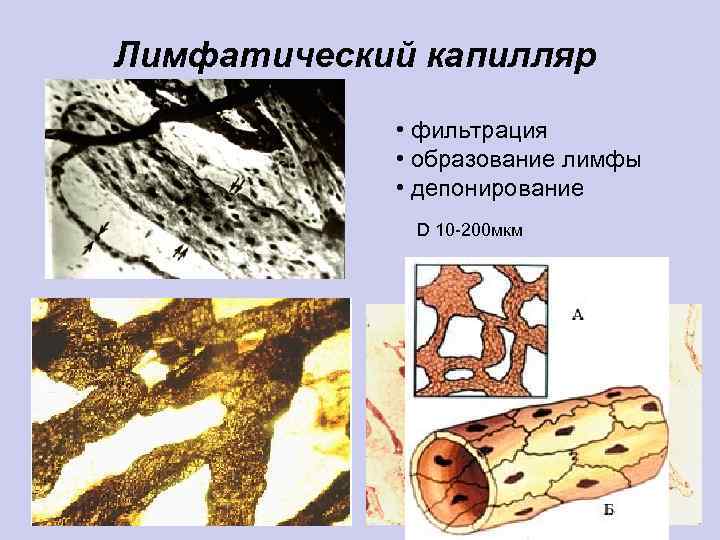 Лимфатический капилляр

• фильтрация
• образование лимфы
• депонирование

D 10-200мкм

А

Б